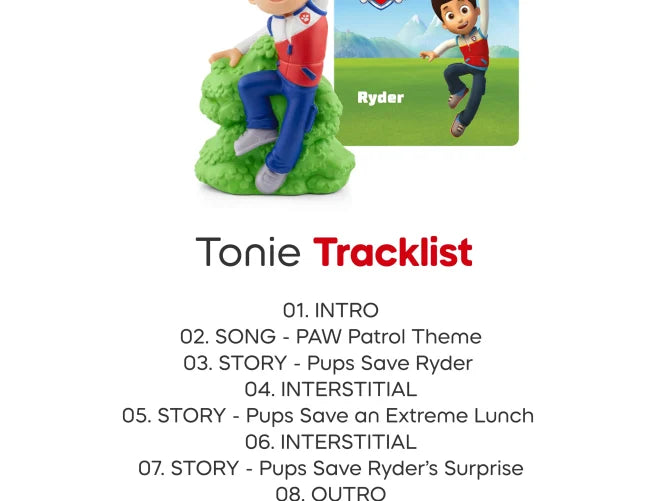 Ryder

Tonie Tracklist

01. INTRO
02. SONG - PAW Patrol Theme
03. STORY - Pups Save Ryder
04. INTERSTITIAL
05. STORY - Pups Save an Extreme Lunch
06. INTERSTITIAL
07. STORY - Pups Save Ryder's Surprise
08. OUTRO